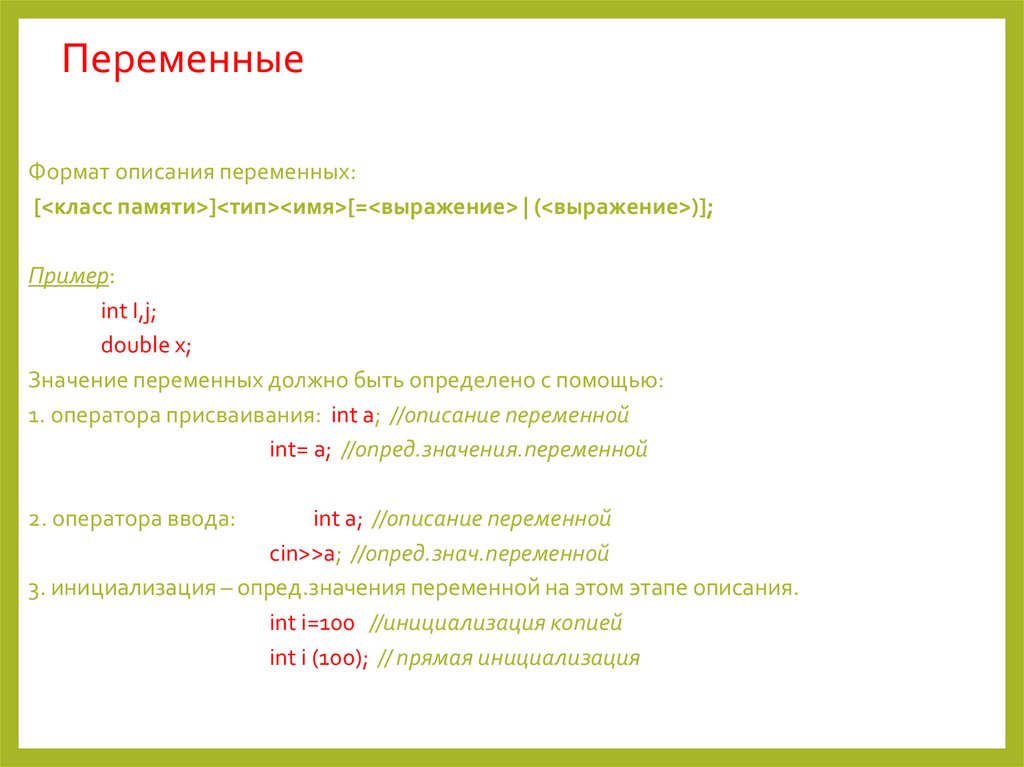 Переменные

Формат описания переменных:

[<класс памяти>]<тип><имя>[=<выражение> | (<выражение>)];

Пример:

int I,j;

double x;

Значение переменных должно быть определено с помощью:

1. оператора присваивания: int a; //описание переменной

int= a; //опред.значения.переменной

2. оператора ввода: int a; //описание переменной

cin>>a; //опред.знач.переменной

3. инициализация – опред.значения переменной на этом этапе описания.

int i=100 //инициализация копией

int i (100); // прямая инициализация